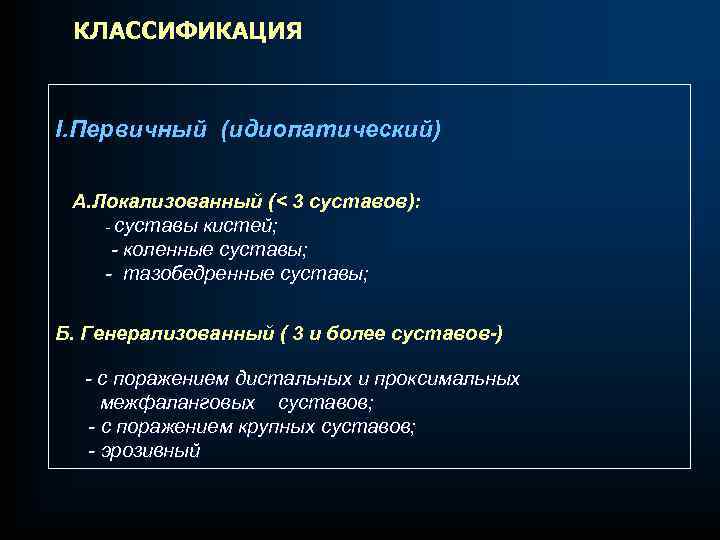 КЛАССИФИКАЦИЯ

I.Первичный (идиопатический)

А.Локализованный (< 3 суставов):
- суставы кистей;
- коленные суставы;
- тазобедренные суставы;

Б. Генерализованный ( 3 и более суставов-)

- с поражением дистальных и проксимальных межфаланговых суставов;
- с поражением крупных суставов;
- эрозивный